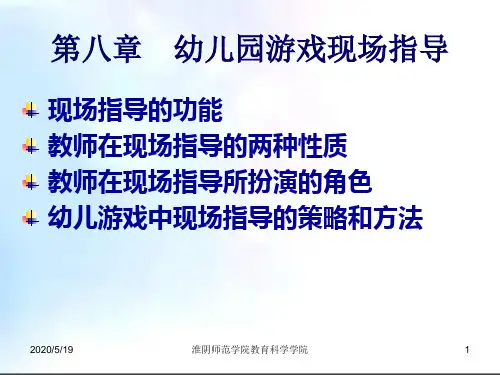 第八章　幼儿园游戏现场指导

现场指导的功能
教师在现场指导的两种性质
教师在现场指导所扮演的角色
幼儿游戏中现场指导的策略和方法

2020/5/19　淮阴师范学院教育科学学院　1